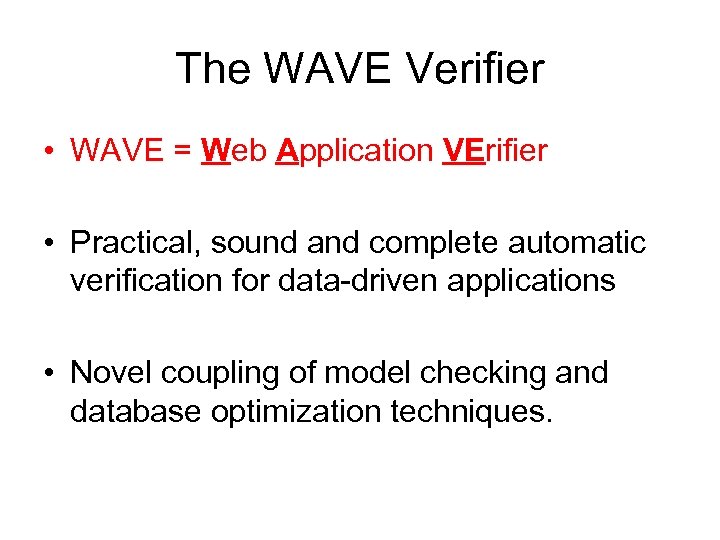 The WAVE Verifier

• WAVE = Web Application VErifier

• Practical, sound and complete automatic verification for data-driven applications

• Novel coupling of model checking and database optimization techniques.